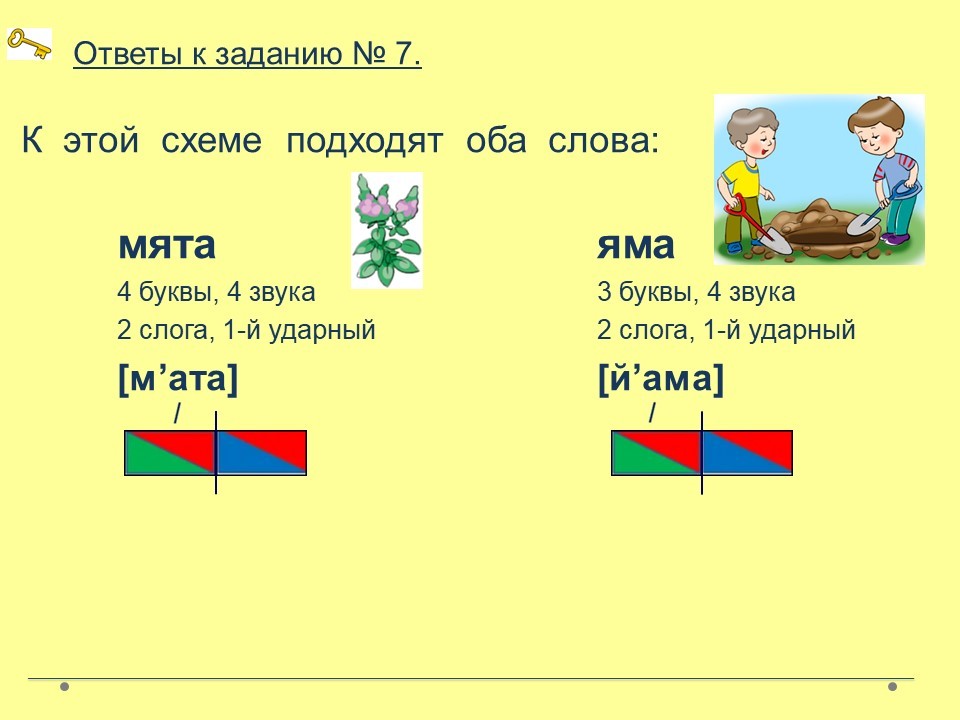 Ответы к заданию № 7.

К этой схеме подходят оба слова:

мята
4 буквы, 4 звука
2 слога, 1-й ударный
[м’ата]
/

яма
3 буквы, 4 звука
2 слога, 1-й ударный
[й’ама]
/